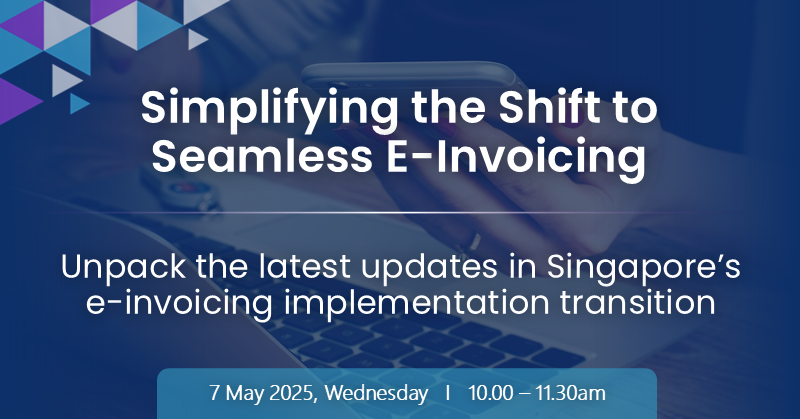 Simplifying the Shift to Seamless E-Invoicing

Unpack the latest updates in Singapore's e-invoicing implementation transition

7 May 2025, Wednesday | 10.00 – 11.30am